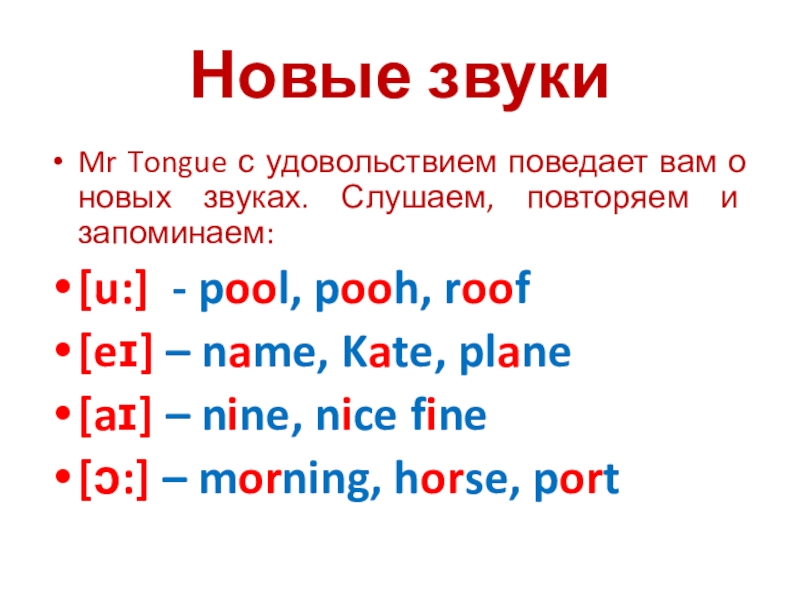 Новые звуки

• Mr Tongue с удовольствием поведает вам о новых звуках. Слушаем, повторяем и запоминаем:

• [u:] - pool, pooh, roof

• [eɪ] – name, Kate, plane

• [aɪ] – nine, nice fine

• [ɔ:] – morning, horse, port